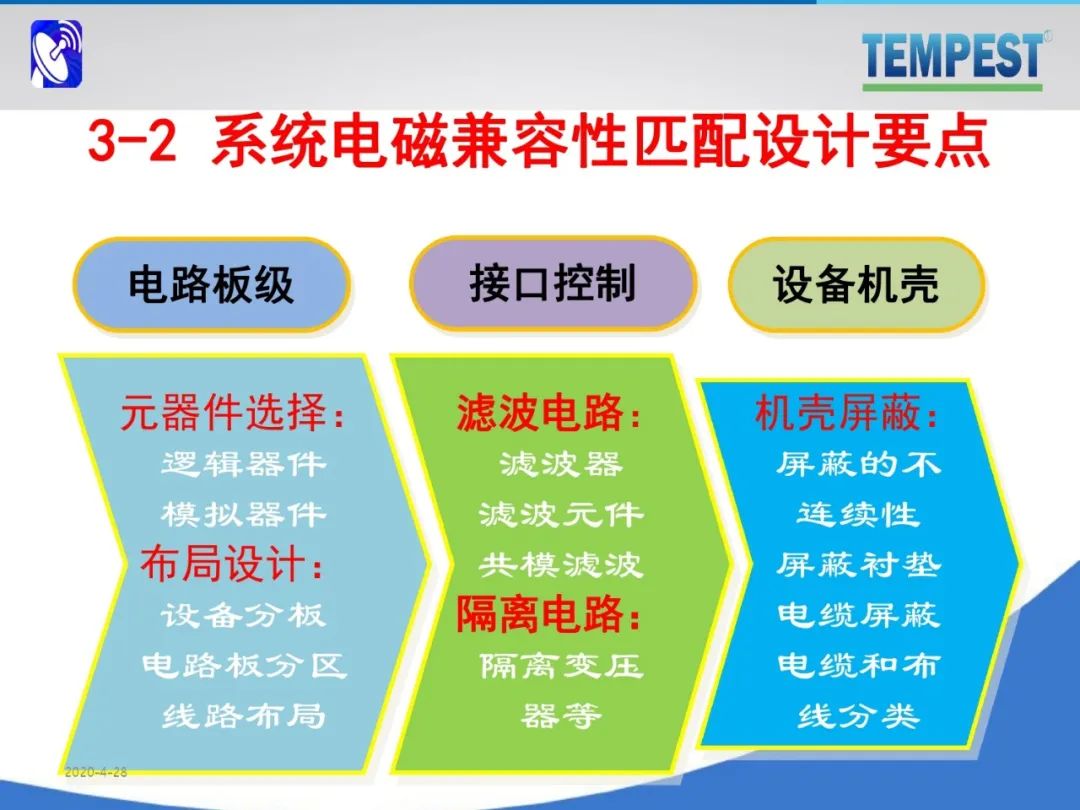 TEMPEST®

3-2 系统电磁兼容性匹配设计要点

电路板级

接口控制

设备机壳

元器件选择：
逻辑器件
模拟器件
布局设计：
设备分板
电路板分区
线路布局

滤波电路：
滤波器
滤波元件
共模滤波
隔离电路：
隔离变压器等

机壳屏蔽：
屏蔽的不连续性
屏蔽衬垫
电缆屏蔽
电缆和布线分类

2020-4-28